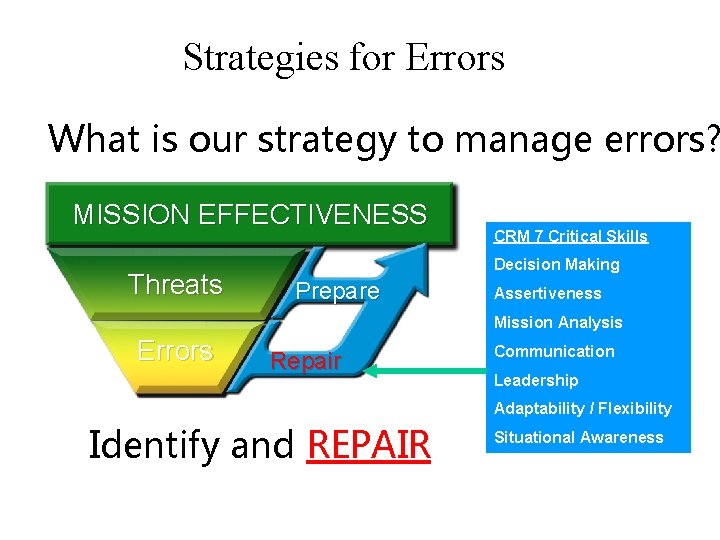 Strategies for Errors

What is our strategy to manage errors?

MISSION EFFECTIVENESS

Threats

Prepare

Errors

Repair

CRM 7 Critical Skills
Decision Making
Assertiveness
Mission Analysis
Communication
Leadership
Adaptability / Flexibility
Situational Awareness

Identify and REPAIR